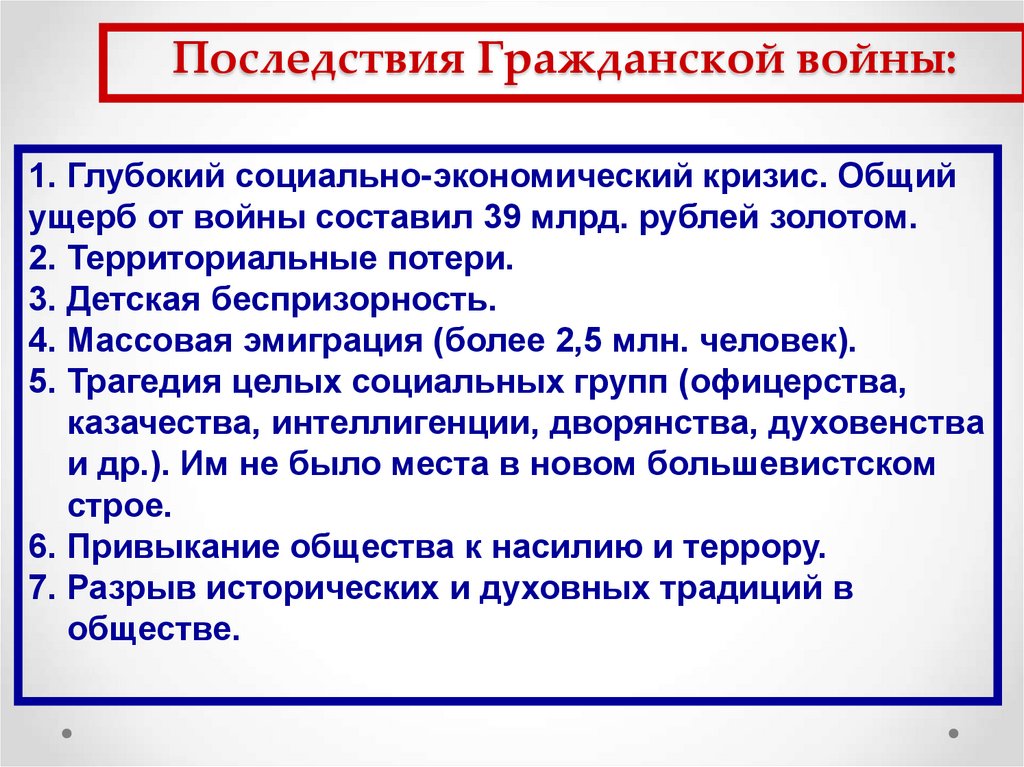 Последствия Гражданской войны:

1. Глубокий социально-экономический кризис. Общий ущерб от войны составил 39 млрд. рублей золотом.
2. Территориальные потери.
3. Детская беспризорность.
4. Массовая эмиграция (более 2,5 млн. человек).
5. Трагедия целых социальных групп (офицерства, казачества, интеллигенции, дворянства, духовенства и др.). Им не было места в новом большевистском строе.
6. Привыкание общества к насилию и террору.
7. Разрыв исторических и духовных традиций в обществе.